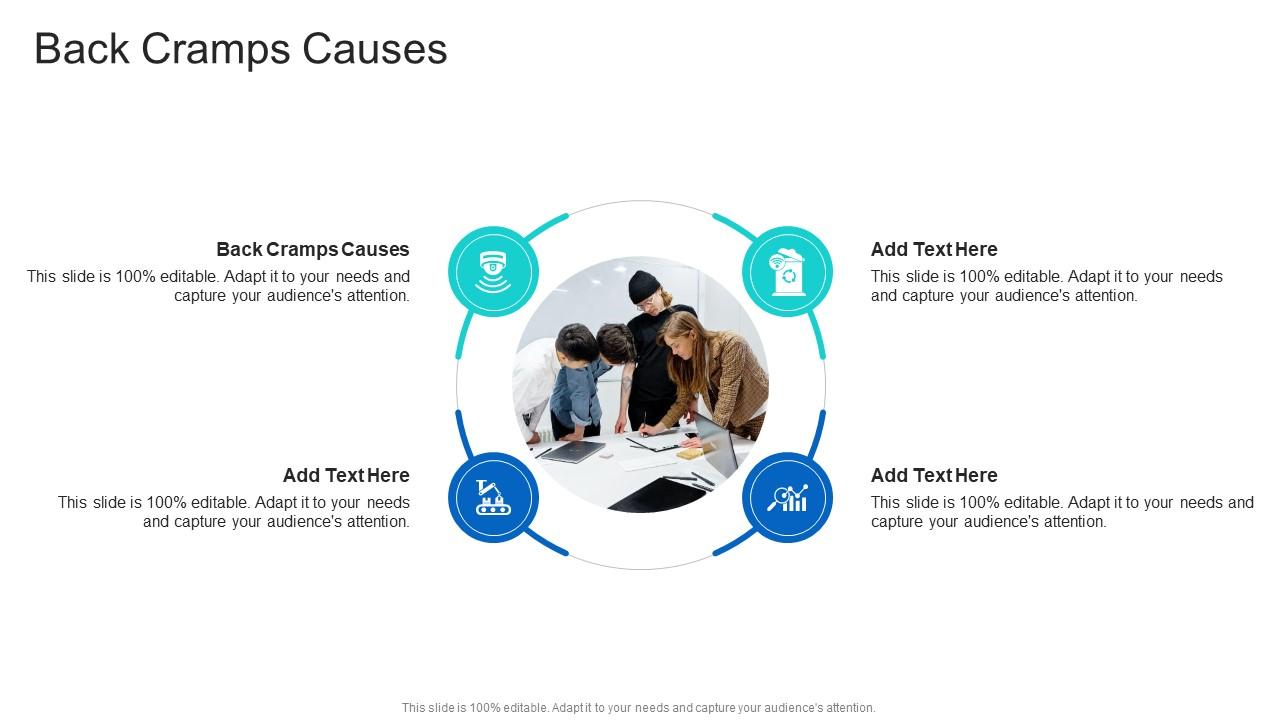 Back Cramps Causes

Back Cramps Causes
This slide is 100% editable. Adapt it to your needs and capture your audience's attention.

Add Text Here
This slide is 100% editable. Adapt it to your needs and capture your audience's attention.

Add Text Here
This slide is 100% editable. Adapt it to your needs and capture your audience's attention.

Add Text Here
This slide is 100% editable. Adapt it to your needs and capture your audience's attention.

This slide is 100% editable. Adapt it to your needs and capture your audience's attention.